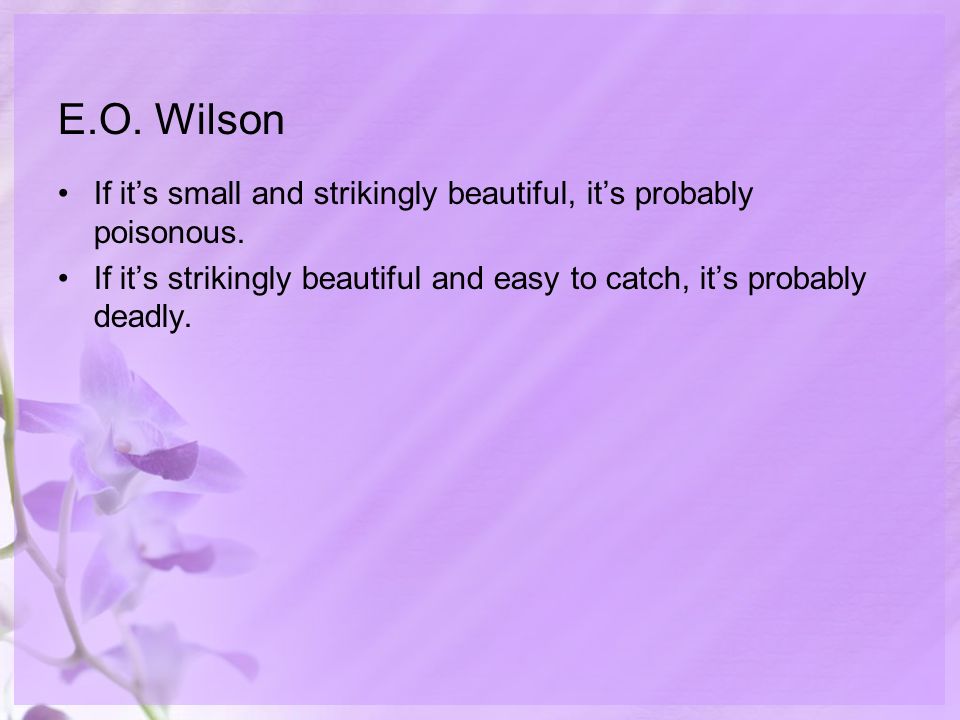 E.O. Wilson

• If it’s small and strikingly beautiful, it’s probably poisonous.
• If it’s strikingly beautiful and easy to catch, it’s probably deadly.